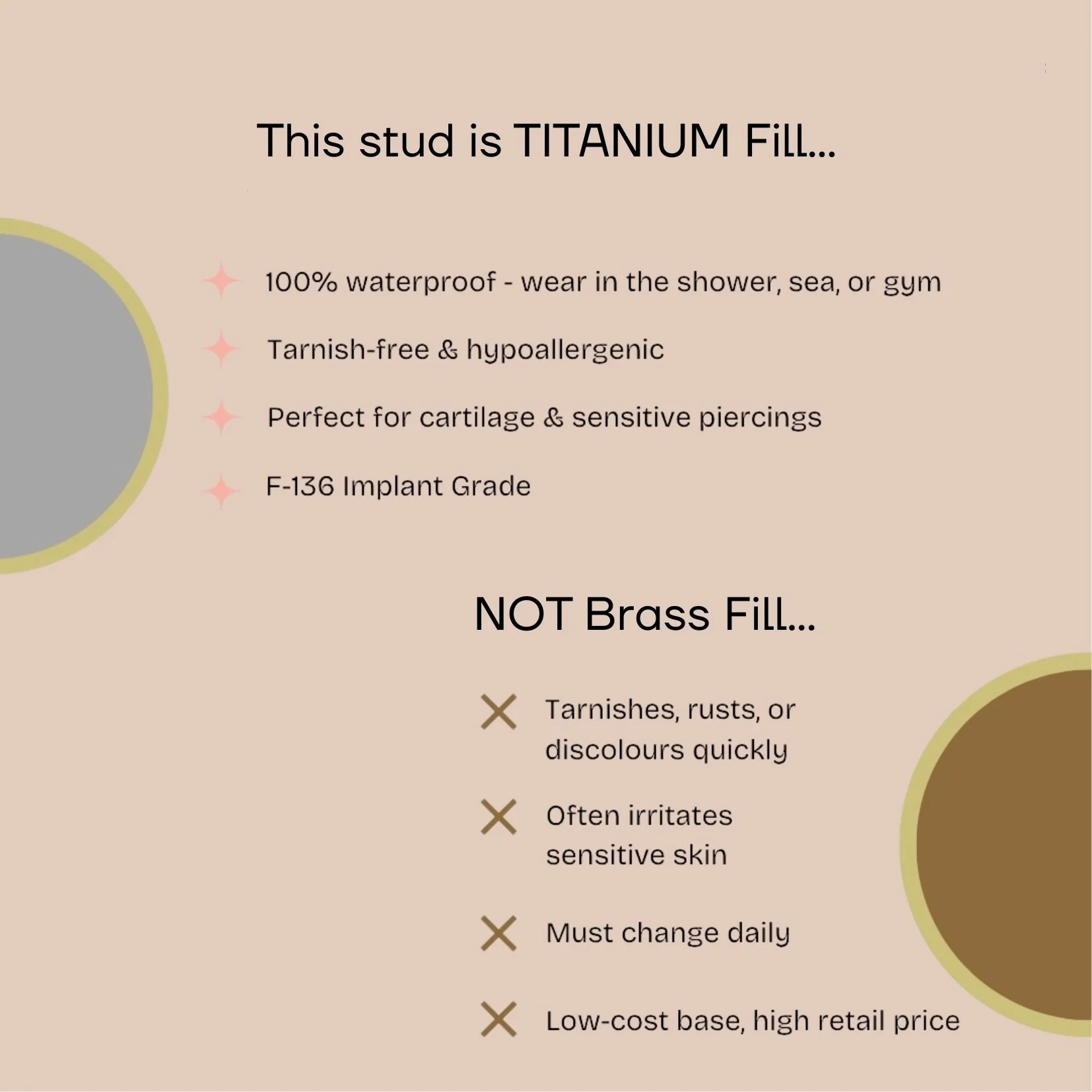 This stud is TITANIUM Fill...

100% waterproof - wear in the shower, sea, or gym

Tarnish-free & hypoallergenic

Perfect for cartilage & sensitive piercings

F-136 Implant Grade

NOT Brass Fill...

Tarnishes, rusts, or discolours quickly

Often irritates sensitive skin

Must change daily

Low-cost base, high retail price